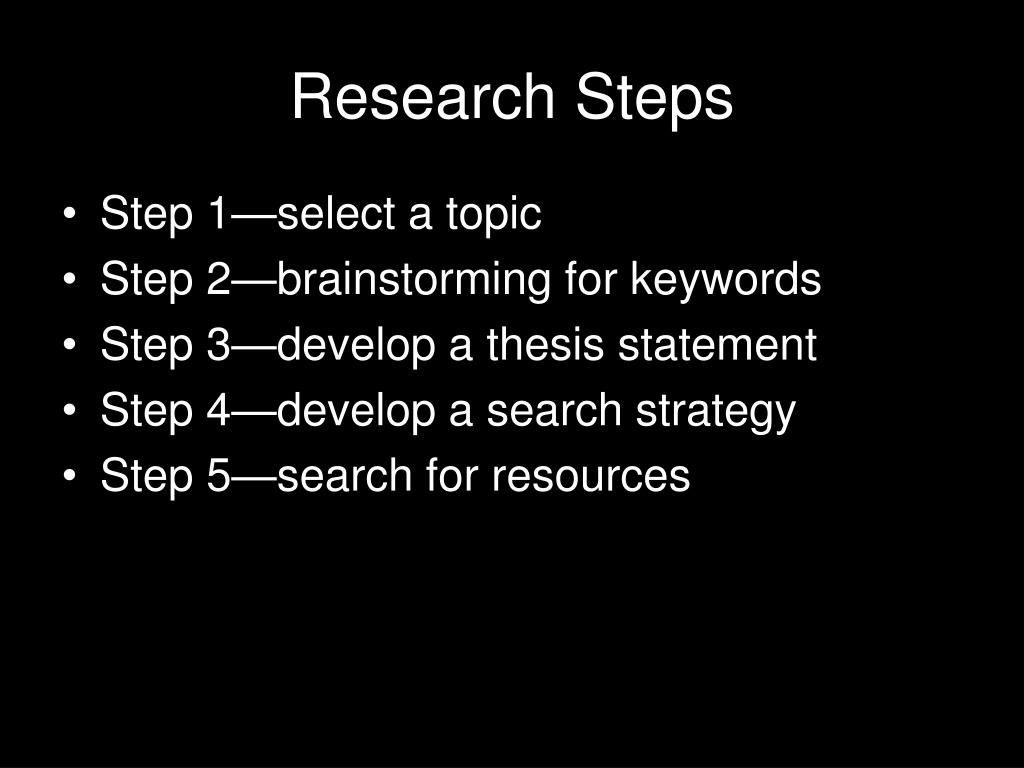 Research Steps

• Step 1—select a topic
• Step 2—brainstorming for keywords
• Step 3—develop a thesis statement
• Step 4—develop a search strategy
• Step 5—search for resources